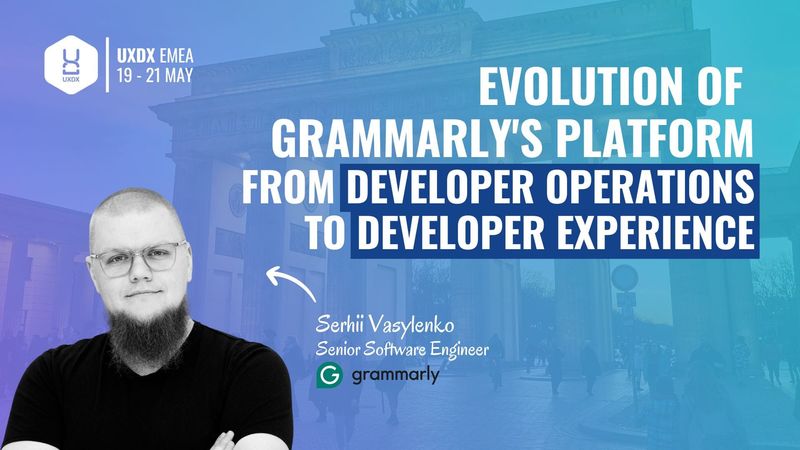 UXDX

UXDX EMEA
19 - 21 MAY

EVOLUTION OF GRAMMARLY'S PLATFORM FROM DEVELOPER OPERATIONS TO DEVELOPER EXPERIENCE

Serhii Vasylenko
Senior Software Engineer

grammarly